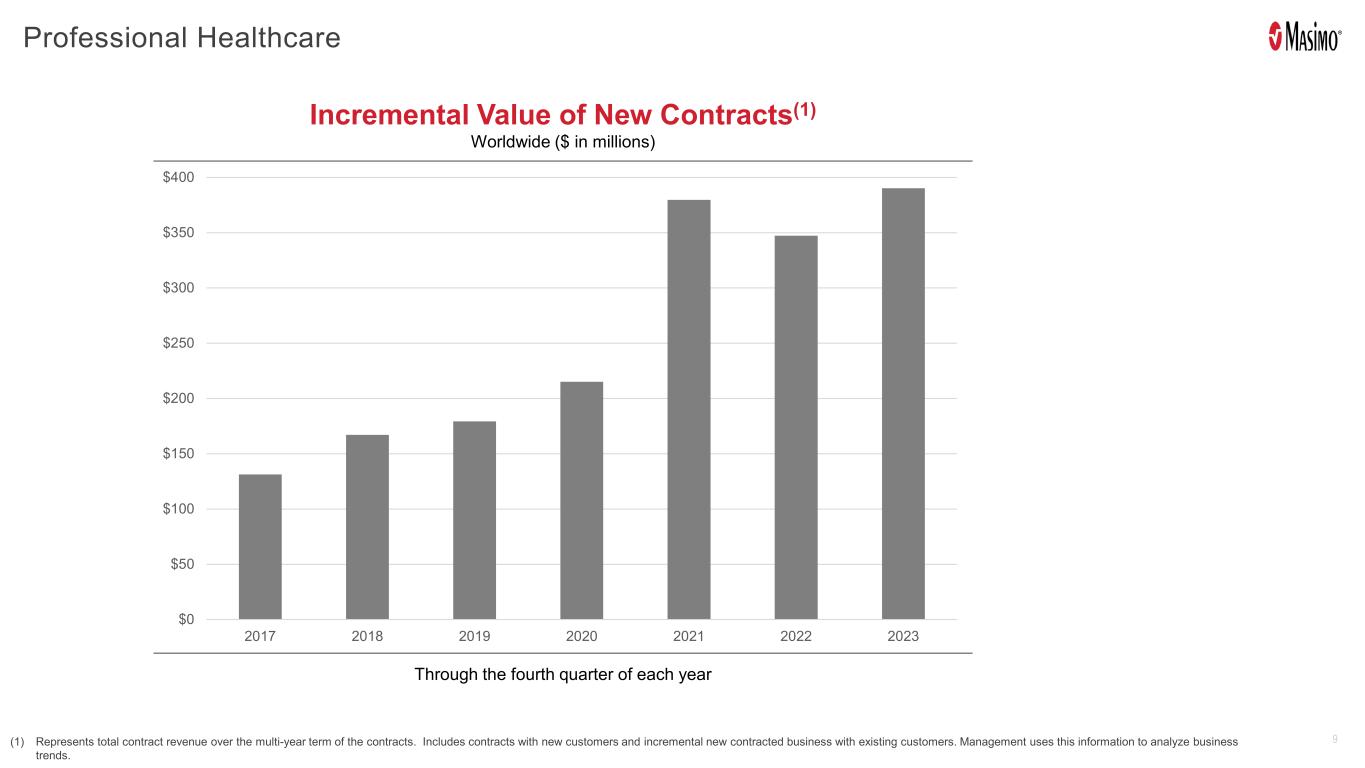 Professional Healthcare

Masimo®

Incremental Value of New Contracts$^{(1)}$
Worldwide ($ in millions)

$400
$350
$300
$250
$200
$150
$100
$50
$0

2017 2018 2019 2020 2021 2022 2023

Through the fourth quarter of each year

(1) Represents total contract revenue over the multi-year term of the contracts. Includes contracts with new customers and incremental new contracted business with existing customers. Management uses this information to analyze business trends.

9